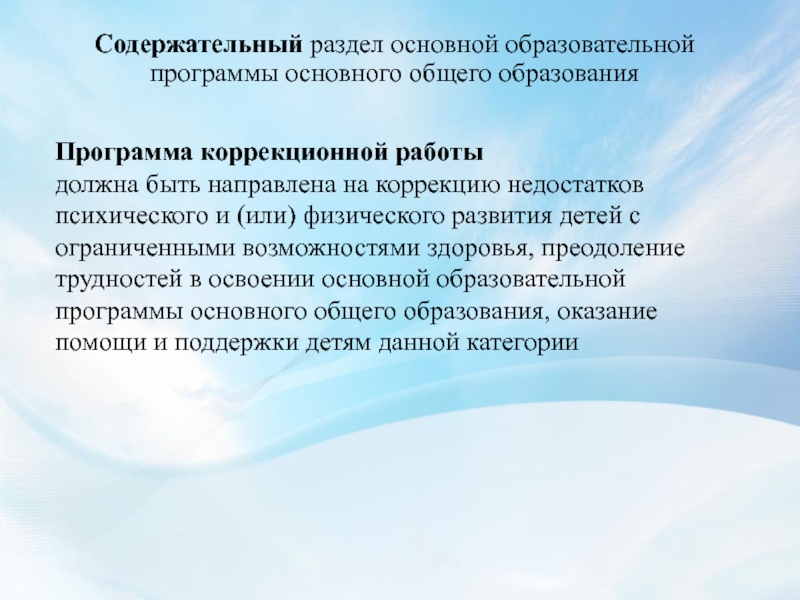 Содержательный раздел основной образовательной программы основного общего образования

Программа коррекционной работы
должна быть направлена на коррекцию недостатков психического и (или) физического развития детей с ограниченными возможностями здоровья, преодоление трудностей в освоении основной образовательной программы основного общего образования, оказание помощи и поддержки детям данной категории